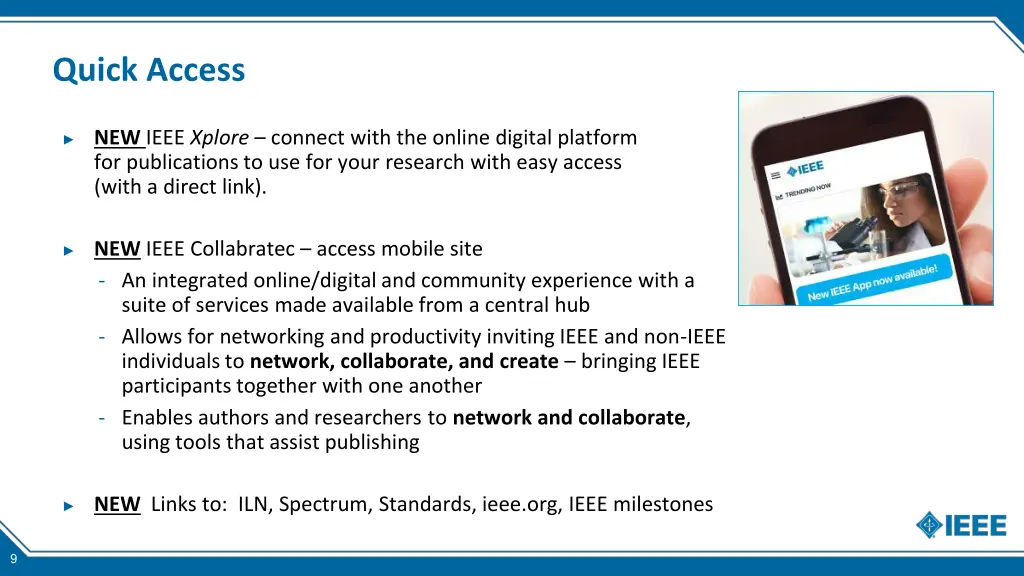 Quick Access

► NEW IEEE Xplore – connect with the online digital platform for publications to use for your research with easy access (with a direct link).

► NEW IEEE Collabratec – access mobile site
- An integrated online/digital and community experience with a suite of services made available from a central hub
- Allows for networking and productivity inviting IEEE and non-IEEE individuals to network, collaborate, and create – bringing IEEE participants together with one another
- Enables authors and researchers to network and collaborate, using tools that assist publishing

► NEW Links to: ILN, Spectrum, Standards, ieee.org, IEEE milestones

IEEE
TRENDING NOW
New IEEE App now available!

IEEE

9